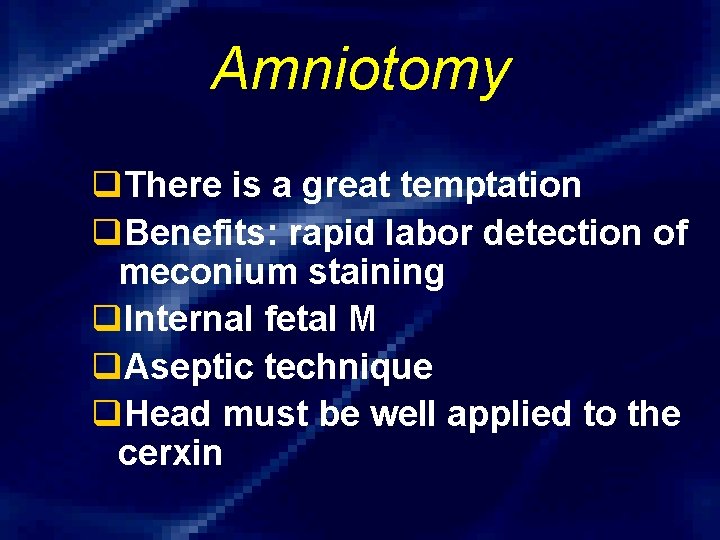 Amniotomy

❑There is a great temptation
❑Benefits: rapid labor detection of meconium staining
❑Internal fetal M
❑Aseptic technique
❑Head must be well applied to the cerxin